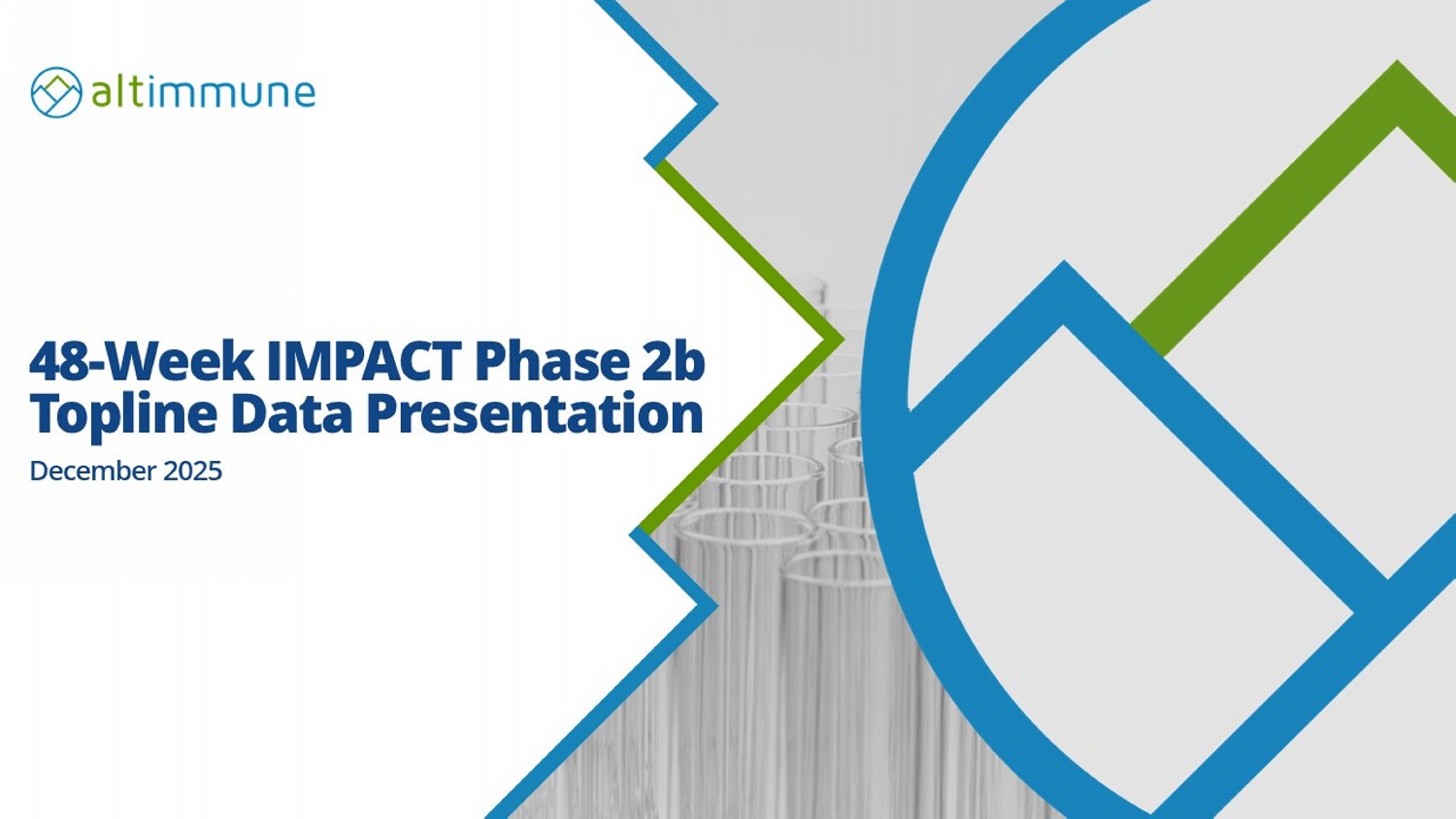 altimmune

48-Week IMPACT Phase 2b Topline Data Presentation

December 2025